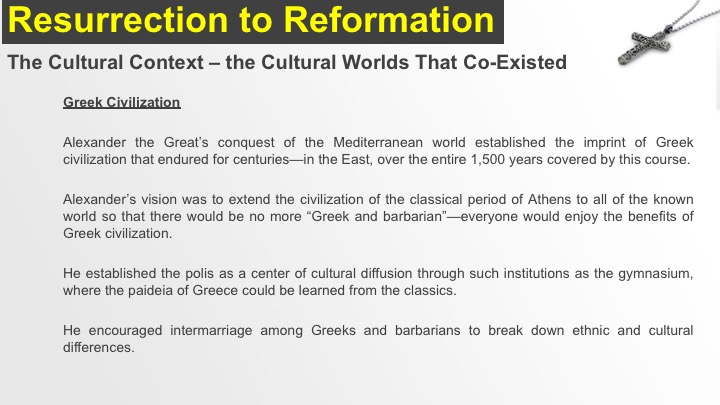 Resurrection to Reformation

The Cultural Context – the Cultural Worlds That Co-Existed

Greek Civilization

Alexander the Great's conquest of the Mediterranean world established the imprint of Greek civilization that endured for centuries—in the East, over the entire 1,500 years covered by this course.

Alexander's vision was to extend the civilization of the classical period of Athens to all of the known world so that there would be no more "Greek and barbarian"—everyone would enjoy the benefits of Greek civilization.

He established the polis as a center of cultural diffusion through such institutions as the gymnasium, where the paideia of Greece could be learned from the classics.

He encouraged intermarriage among Greeks and barbarians to break down ethnic and cultural differences.